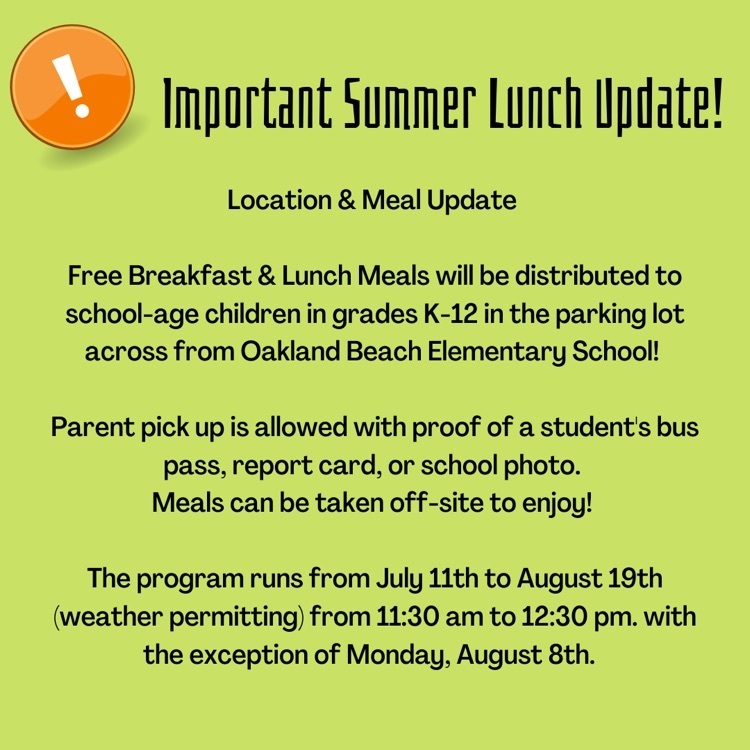 !

Important Summer Lunch Update!

Location & Meal Update

Free Breakfast & Lunch Meals will be distributed to school-age children in grades K-12 in the parking lot across from Oakland Beach Elementary School!

Parent pick up is allowed with proof of a student's bus pass, report card, or school photo.
Meals can be taken off-site to enjoy!

The program runs from July 11th to August 19th (weather permitting) from 11:30 am to 12:30 pm. with the exception of Monday, August 8th.